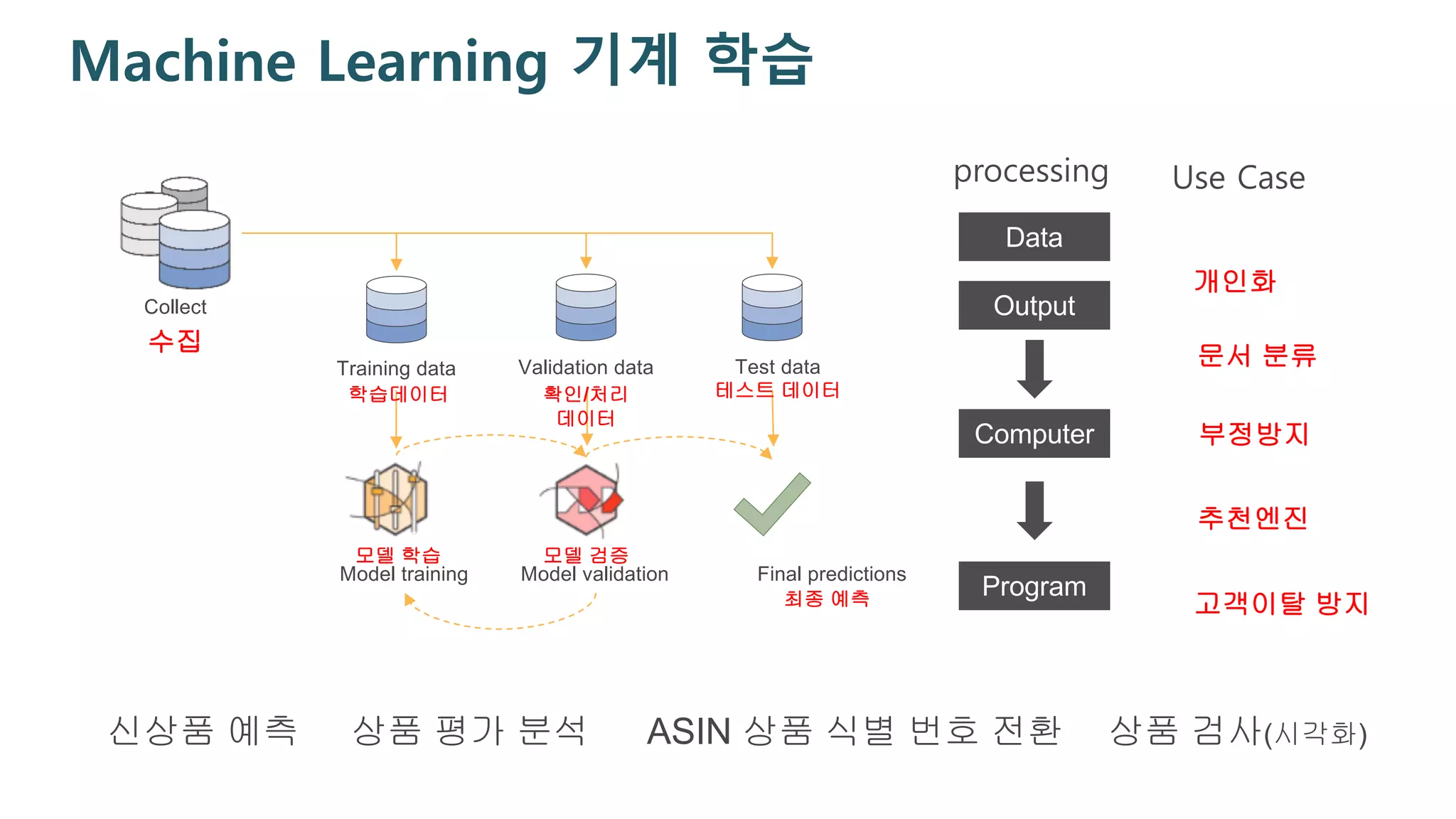 Machine Learning 기계 학습

Collect
수집

Training data
학습데이터

Validation data
확인/처리 데이터

Test data
테스트 데이터

모델 학습
Model training

모델 검증
Model validation

Final predictions
최종 예측

processing

Data

Output

Computer

Program

Use Case

개인화

문서 분류

부정방지

추천엔진

고객이탈 방지

신상품 예측 상품 평가 분석 ASIN 상품 식별 번호 전환 상품 검사(시각화)